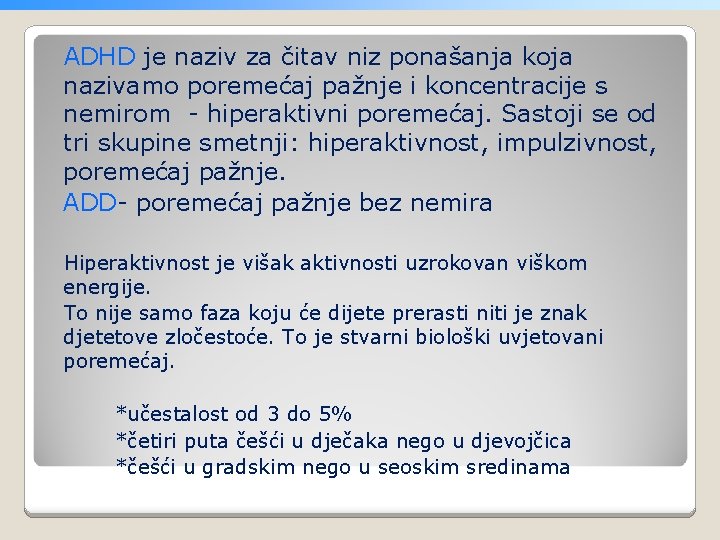 ADHD je naziv za čitav niz ponašanja koja nazivamo poremećaj pažnje i koncentracije s nemirom - hiperaktivni poremećaj. Sastoji se od tri skupine smetnji: hiperaktivnost, impulzivnost, poremećaj pažnje.

ADD- poremećaj pažnje bez nemira

Hiperaktivnost je višak aktivnosti uzrokovan viškom energije.

To nije samo faza koju će dijete prerasti niti je znak djetetove zločestoće. To je stvarni biološki uvjetovani poremećaj.

*učestalost od 3 do 5%
*četiri puta češći u dječaka nego u djevojčica
*češći u gradskim nego u seoskim sredinama